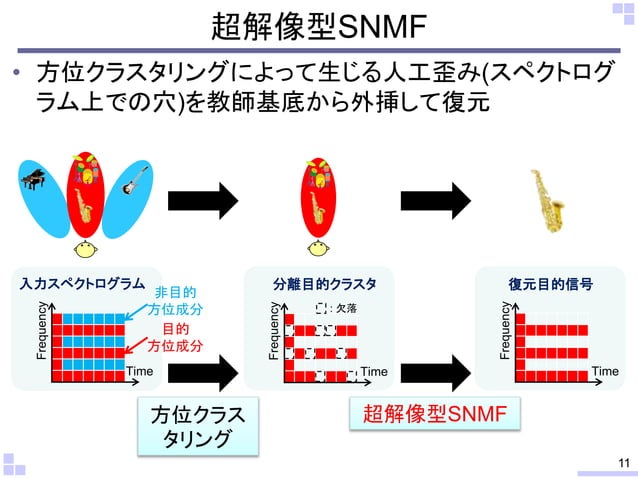 超解像型SNMF

• 方位クラスタリングによって生じる人工歪み(スペクトログラム上での穴)を教師基底から外挿して復元

入力スペクトログラム

非目的方位成分

目的方位成分

Frequency

Time

分離目的クラスタ

: 欠落

Frequency

Time

復元目的信号

Frequency

Time

方位クラスタリング

超解像型SNMF

11